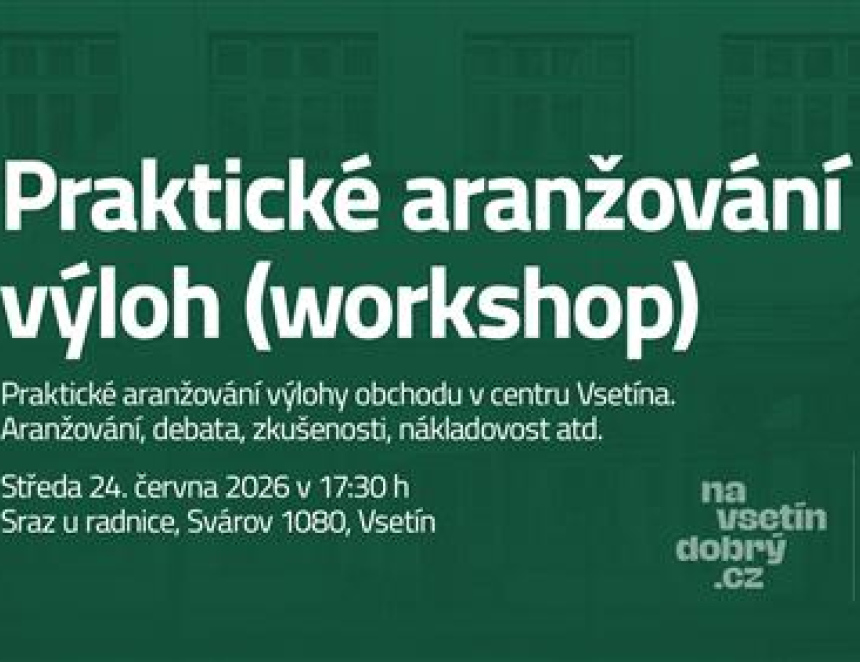 Praktické aranžování výloh (workshop)

Praktické aranžování výlohy obchodu v centru Vsetína. Aranžování, debata, zkušenosti, nákladovost atd.

Středa 24. června 2026 v 17:30 h
Sraz u radnice, Svárov 1080, Vsetín

na
vsetín
dobrý
.cz